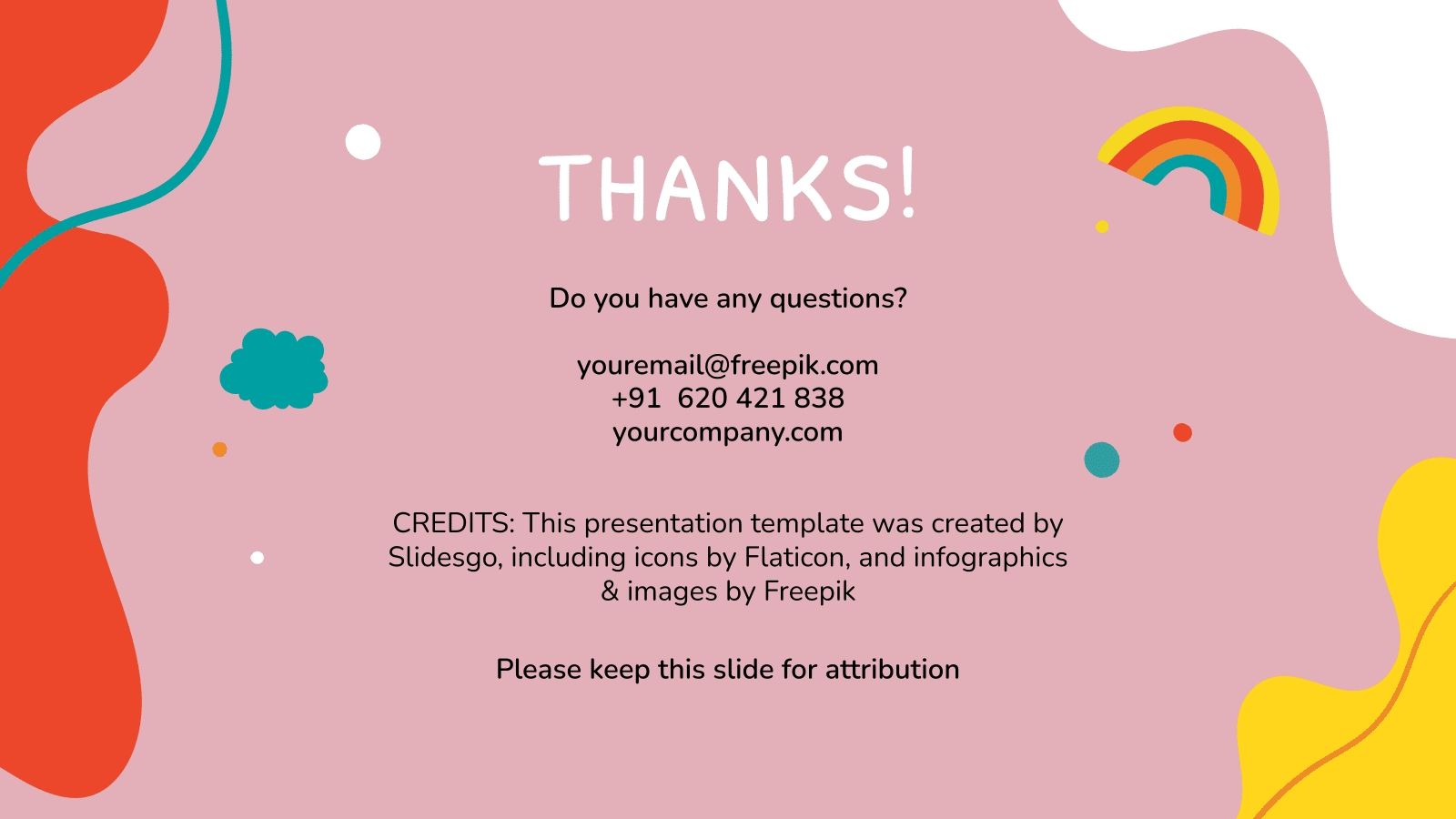 THANKS!

Do you have any questions?

youremail@freepik.com
+91 620 421 838
yourcompany.com

CREDITS: This presentation template was created by Slidesgo, including icons by Flaticon, and infographics & images by Freepik

Please keep this slide for attribution